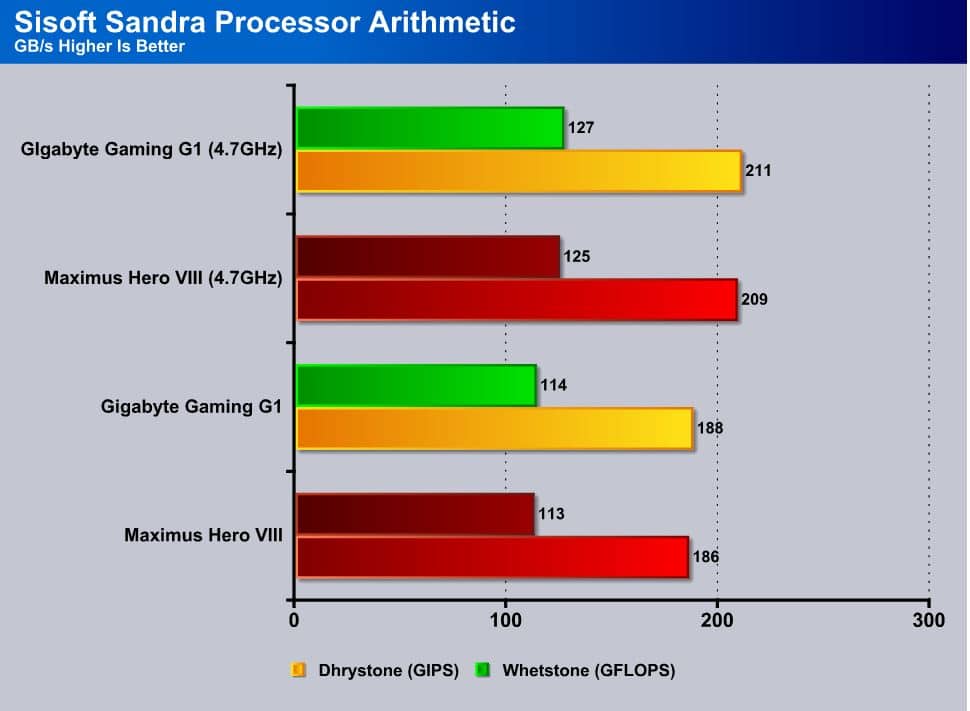 Sisoft Sandra Processor Arithmetic
GB/s Higher Is Better

GIgabyte Gaming G1 (4.7GHz)
127
211

Maximus Hero VIII (4.7GHz)
125
209

Gigabyte Gaming G1
114
188

Maximus Hero VIII
113
186

0
100
200
300

Dhrystone (GIPS)
Whetstone (GFLOPS)